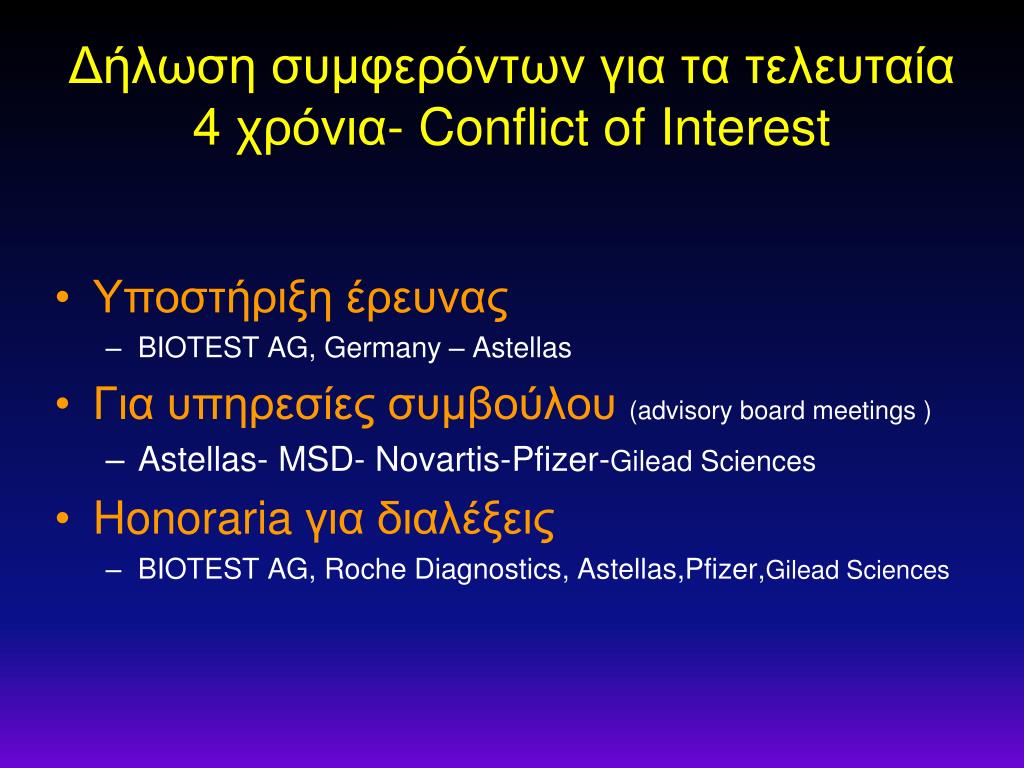 Δήλωση συμφερόντων για τα τελευταία 4 χρόνια- Conflict of Interest

• Υποστήριξη έρευνας
– BIOTEST AG, Germany – Astellas
• Για υπηρεσίες συμβούλου (advisory board meetings )
– Astellas- MSD- Novartis-Pfizer-Gilead Sciences
• Honoraria για διαλέξεις
– BIOTEST AG, Roche Diagnostics, Astellas,Pfizer,Gilead Sciences